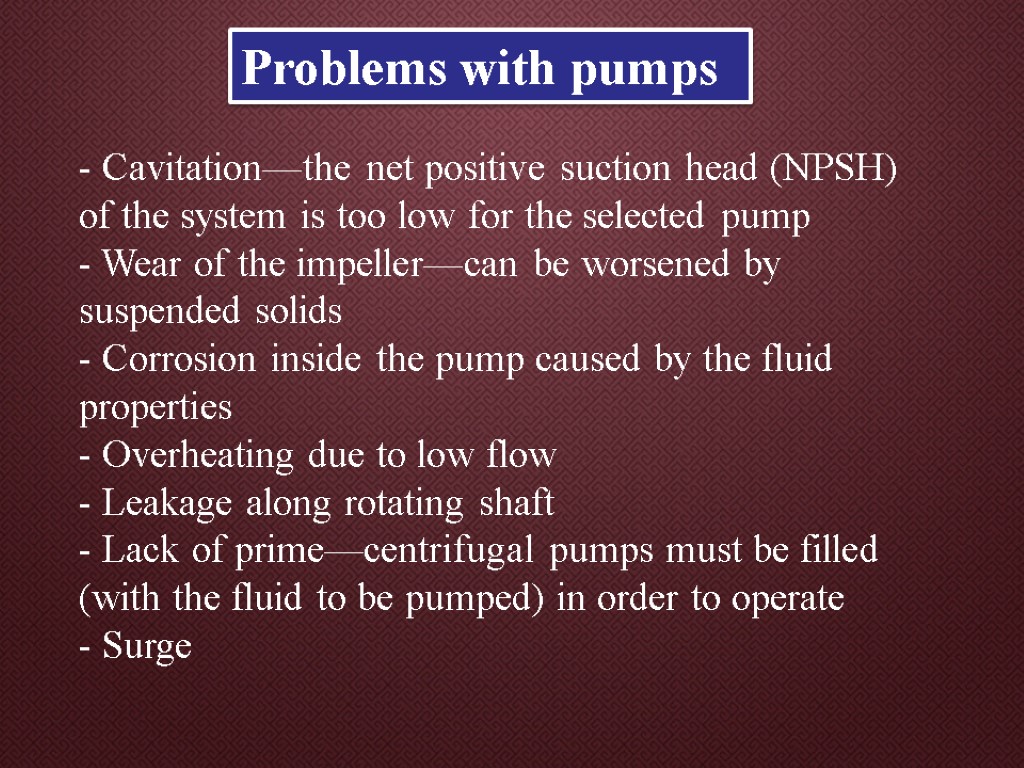 Problems with pumps

- Cavitation—the net positive suction head (NPSH) of the system is too low for the selected pump
- Wear of the impeller—can be worsened by suspended solids
- Corrosion inside the pump caused by the fluid properties
- Overheating due to low flow
- Leakage along rotating shaft
- Lack of prime—centrifugal pumps must be filled (with the fluid to be pumped) in order to operate
- Surge